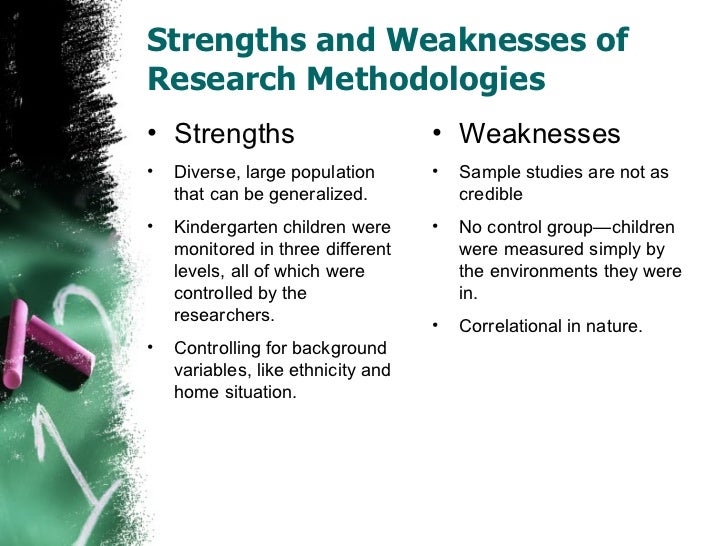 Strengths and Weaknesses of Research Methodologies

• Strengths

• Diverse, large population that can be generalized.

• Kindergarten children were monitored in three different levels, all of which were controlled by the researchers.

• Controlling for background variables, like ethnicity and home situation.

• Weaknesses

• Sample studies are not as credible

• No control group—children were measured simply by the environments they were in.

• Correlational in nature.